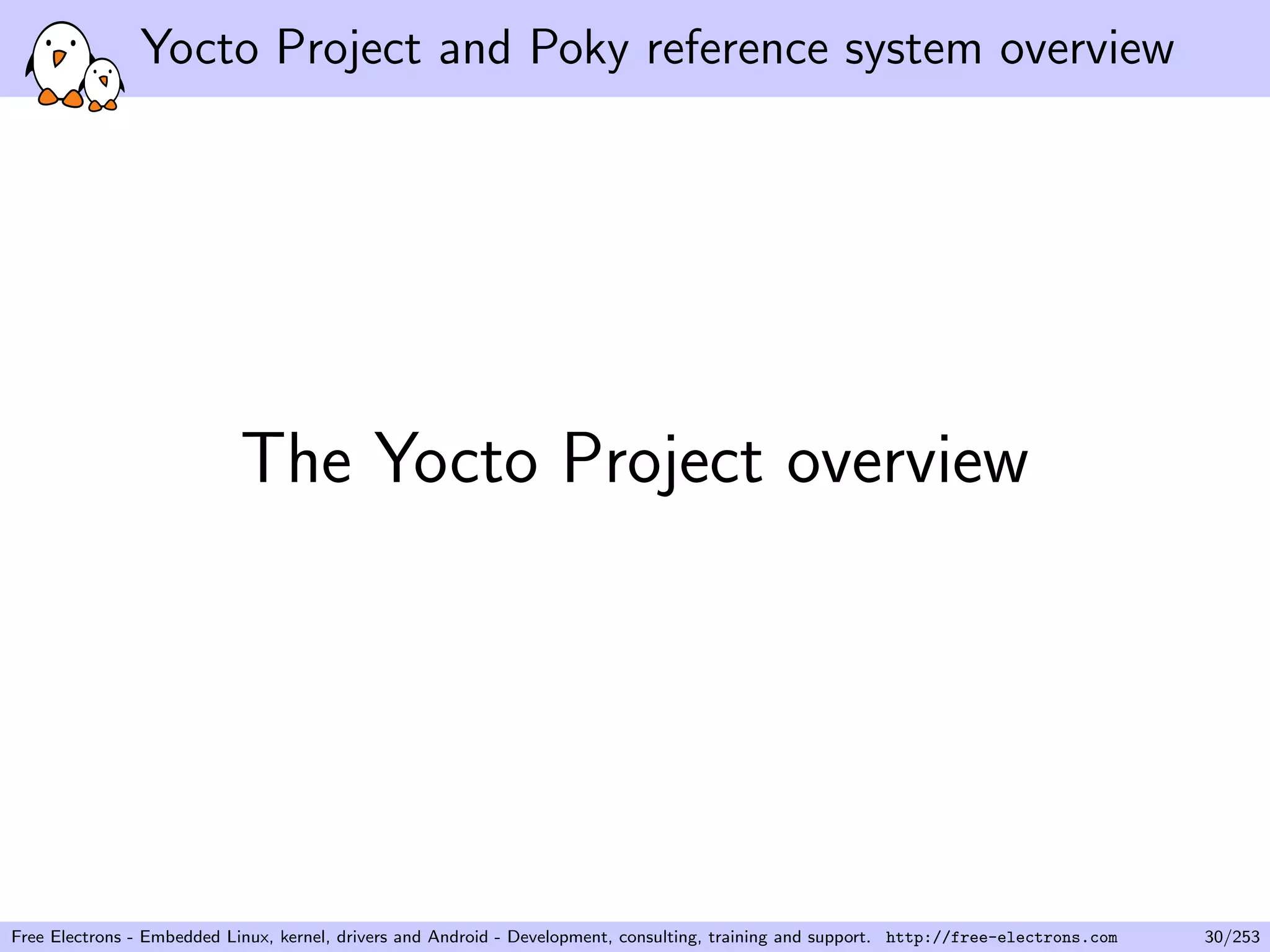 Yocto Project and Poky reference system overview

The Yocto Project overview

Free Electrons - Embedded Linux, kernel, drivers and Android - Development, consulting, training and support. http://free-electrons.com 30/253